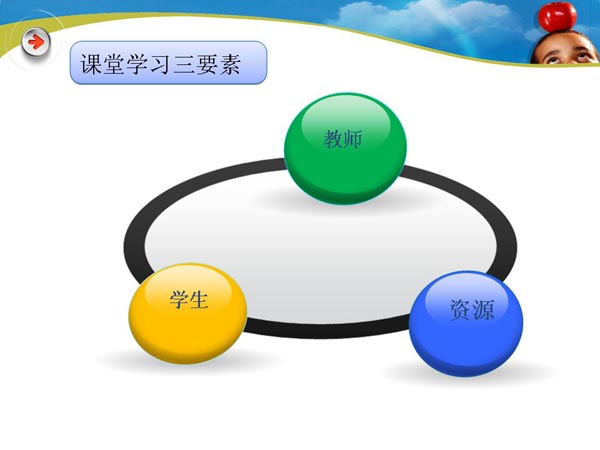 课堂学习三要素

教师

学生

资源